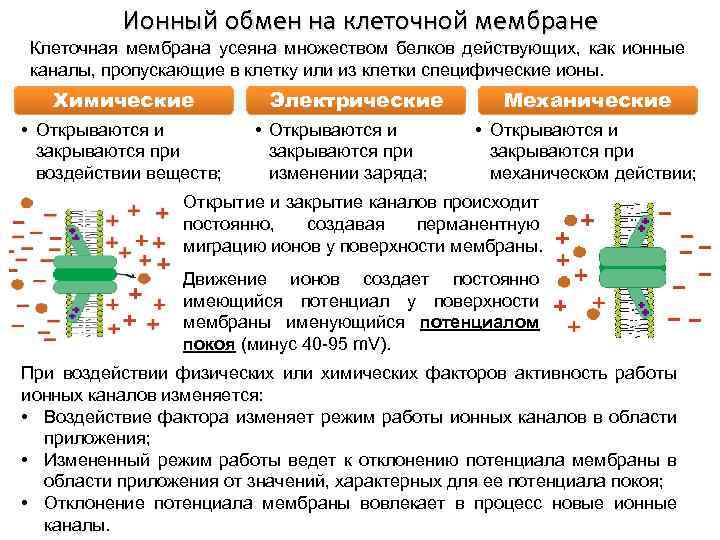 Ионный обмен на клеточной мембране

Клеточная мембрана усеяна множеством белков действующих, как ионные каналы, пропускающие в клетку или из клетки специфические ионы.

Химические

• Открываются и закрываются при воздействии веществ;

Электрические

• Открываются и закрываются при изменении заряда;

Механические

• Открываются и закрываются при механическом действии;

Открытие и закрытие каналов происходит постоянно, создавая перманентную миграцию ионов у поверхности мембраны.

Движение ионов создает постоянно имеющийся потенциал у поверхности мембраны именующийся потенциалом покоя (минус 40-95 mV).

При воздействии физических или химических факторов активность работы ионных каналов изменяется:
• Воздействие фактора изменяет режим работы ионных каналов в области приложения;
• Измененный режим работы ведет к отклонению потенциала мембраны в области приложения от значений, характерных для ее потенциала покоя;
• Отклонение потенциала мембраны вовлекает в процесс новые ионные каналы.